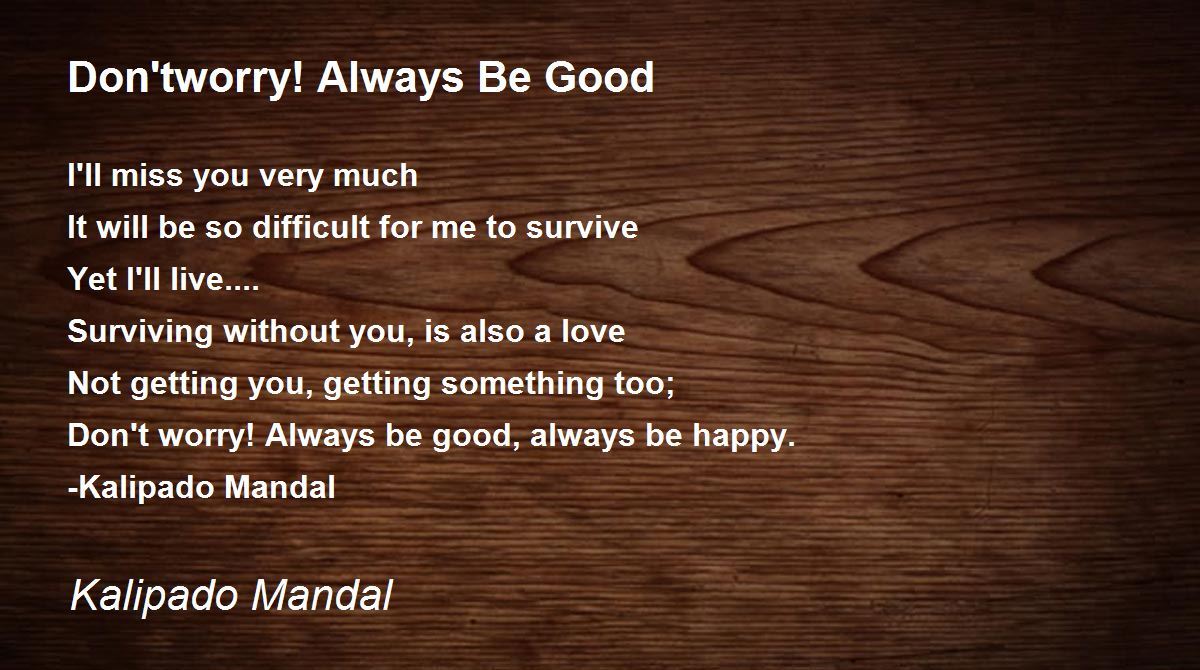 Don'tworry! Always Be Good

I'll miss you very much
It will be so difficult for me to survive
Yet I'll live....
Surviving without you, is also a love
Not getting you, getting something too;
Don't worry! Always be good, always be happy.
-Kalipado Mandal

Kalipado Mandal